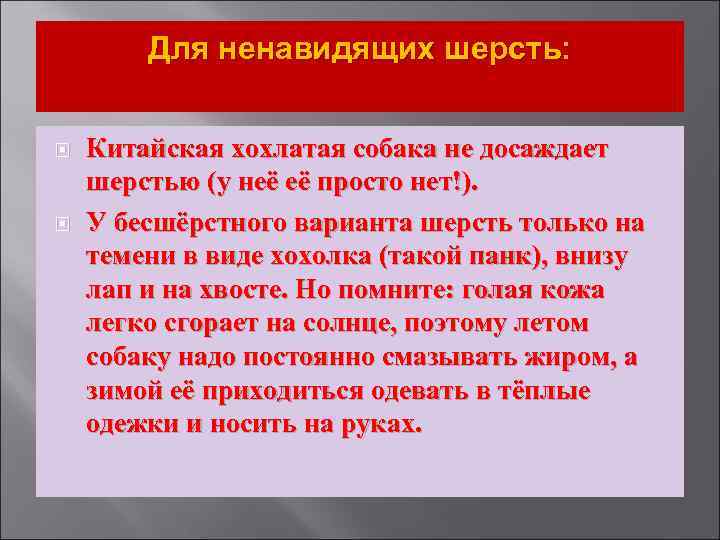 Для ненавидящих шерсть:

Китайская хохлатая собака не досаждает шерстью (у неё её просто нет!).

У бесшёрстного варианта шерсть только на темени в виде хохолка (такой панк), внизу лап и на хвосте. Но помните: голая кожа легко сгорает на солнце, поэтому летом собаку надо постоянно смазывать жиром, а зимой её приходиться одевать в тёплые одежки и носить на руках.